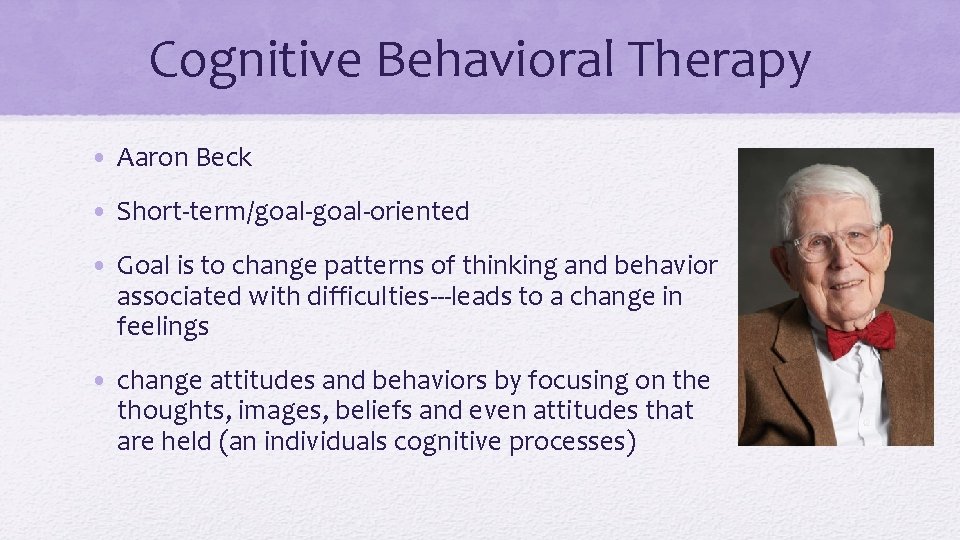 Cognitive Behavioral Therapy

• Aaron Beck

• Short-term/goal-goal-oriented

• Goal is to change patterns of thinking and behavior associated with difficulties---leads to a change in feelings

• change attitudes and behaviors by focusing on the thoughts, images, beliefs and even attitudes that are held (an individuals cognitive processes)